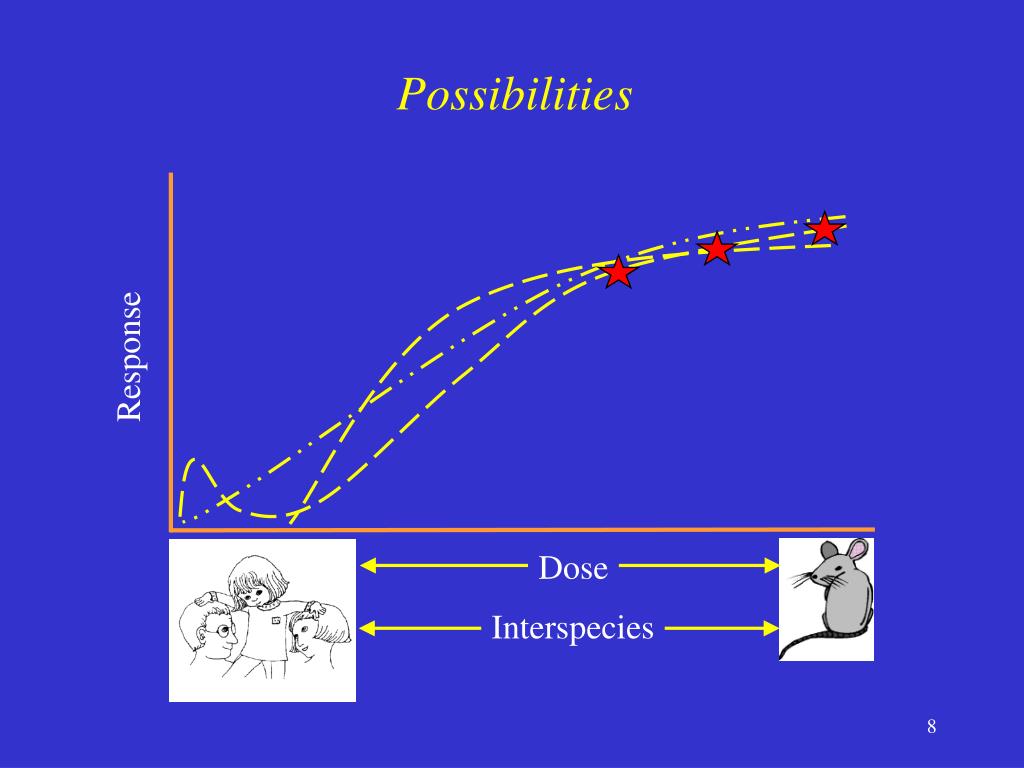 Possibilities

Response

Dose

Interspecies

8